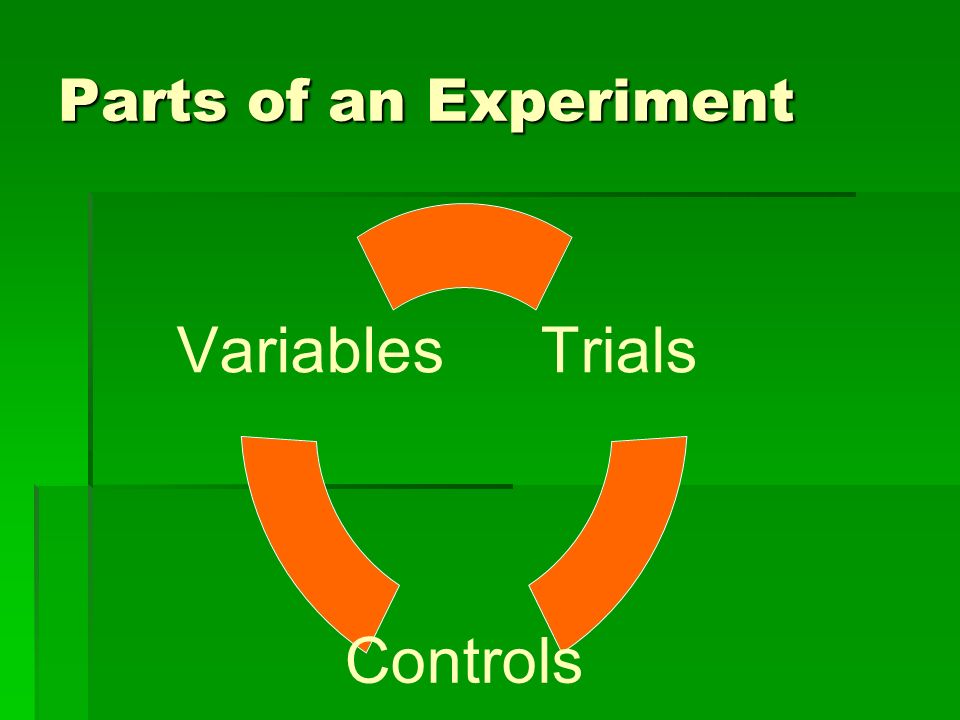 Parts of an Experiment

Variables

Trials

Controls